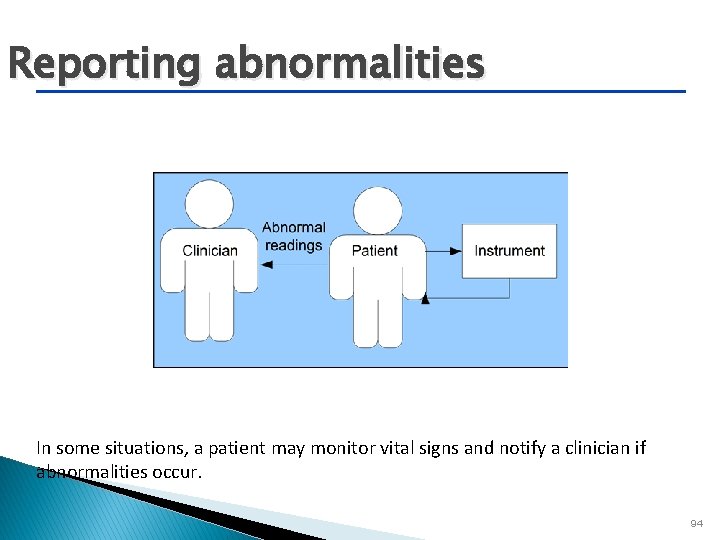 Reporting abnormalities

Clinician

Abnormal readings

Patient

Instrument

In some situations, a patient may monitor vital signs and notify a clinician if abnormalities occur.

94